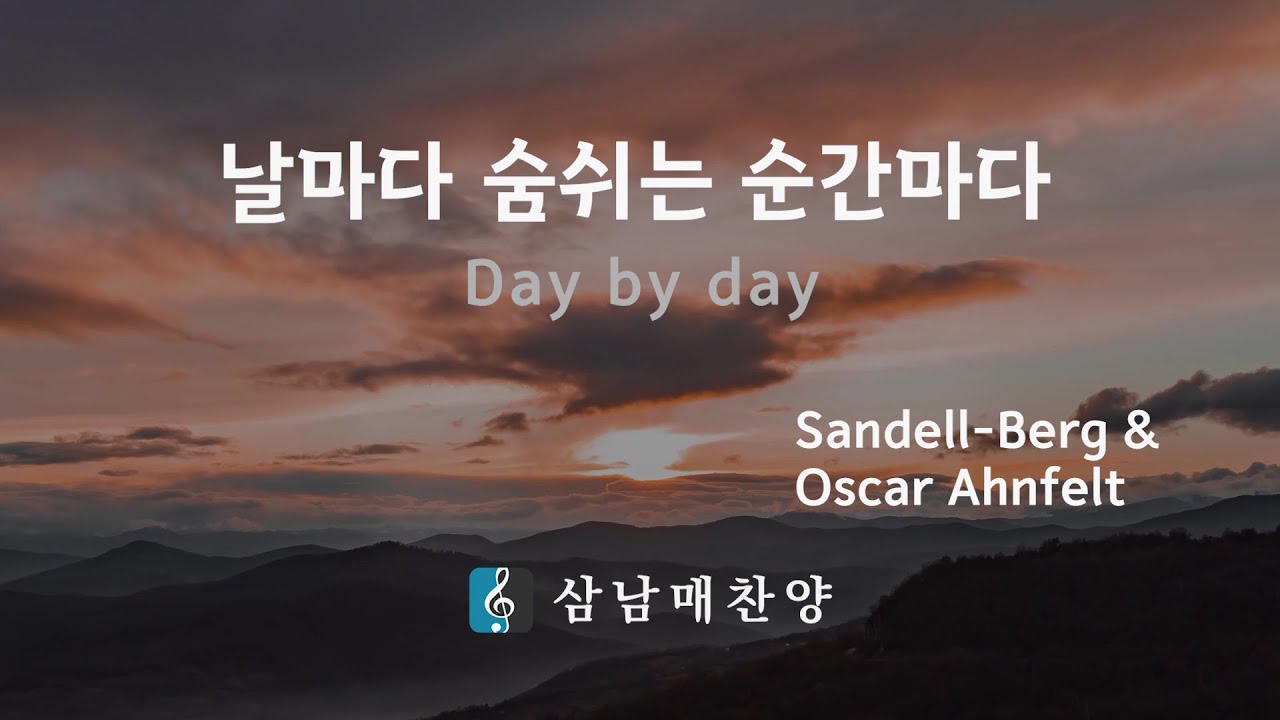 날마다 숨쉬는 순간마다

Day by day

Sandell-Berg & Oscar Ahnfelt

삼남매찬양